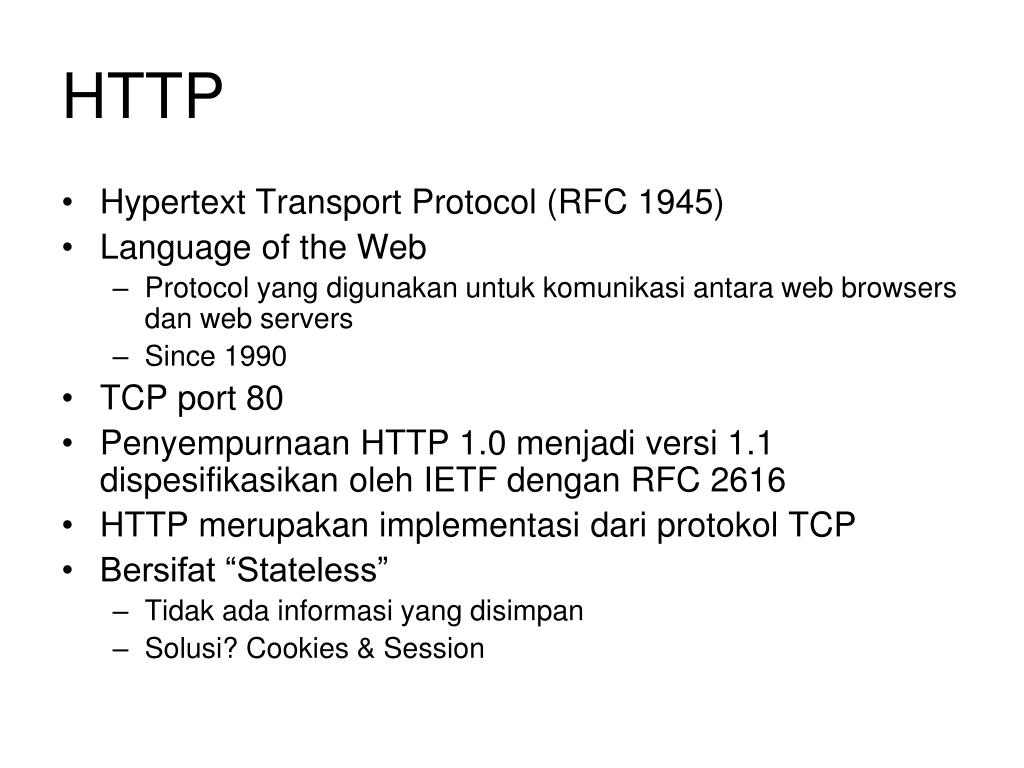 HTTP

• Hypertext Transport Protocol (RFC 1945)
• Language of the Web
  – Protocol yang digunakan untuk komunikasi antara web browsers dan web servers
  – Since 1990
• TCP port 80
• Penyempurnaan HTTP 1.0 menjadi versi 1.1 dispesifikasikan oleh IETF dengan RFC 2616
• HTTP merupakan implementasi dari protokol TCP
• Bersifat “Stateless”
  – Tidak ada informasi yang disimpan
  – Solusi? Cookies & Session